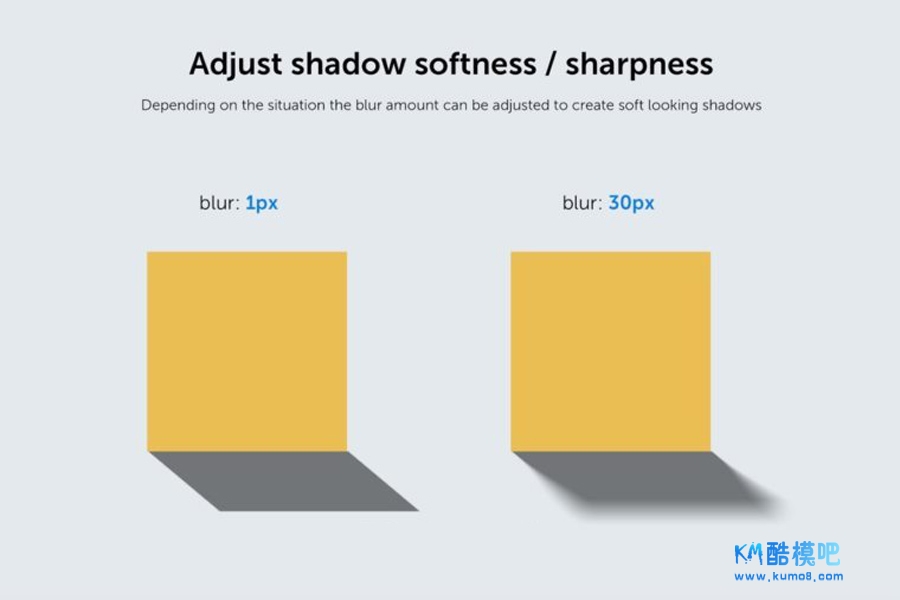 Adjust shadow softness / sharpness

Depending on the situation the blur amount can be adjusted to create soft looking shadows

blur: 1px

blur: 30px

KM酷模吧
www.kumo8.com